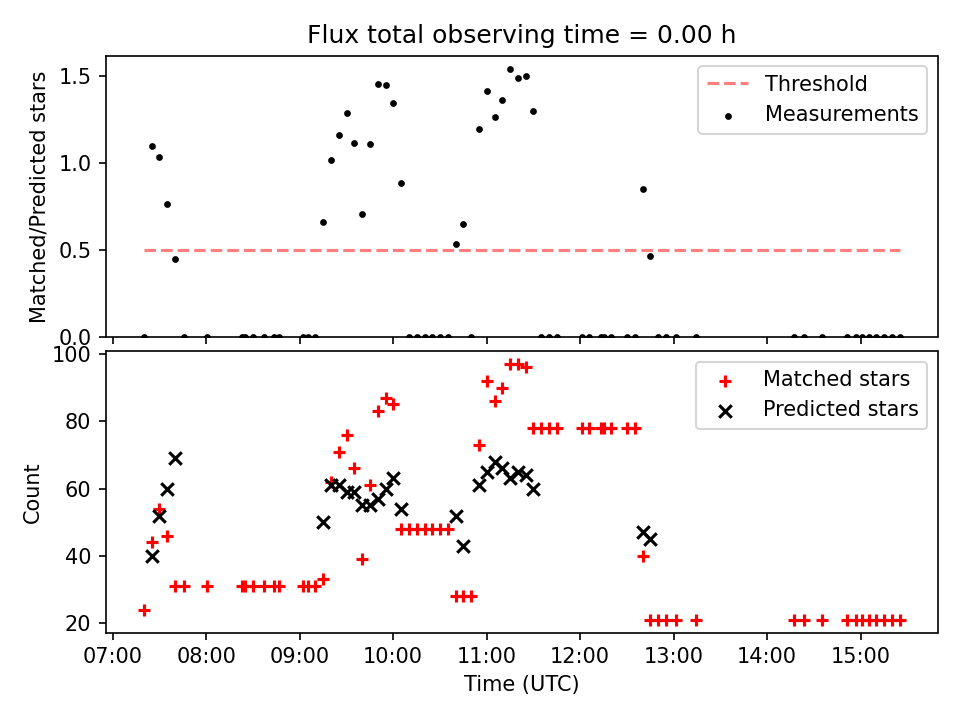 Flux total observing time = 0.00 h

Matched/Predicted stars

1.5
1.0
0.5
0.0

Threshold
Measurements

Count

100
80
60
40
20

Matched stars
Predicted stars

07:00 08:00 09:00 10:00 11:00 12:00 13:00 14:00 15:00

Time (UTC)